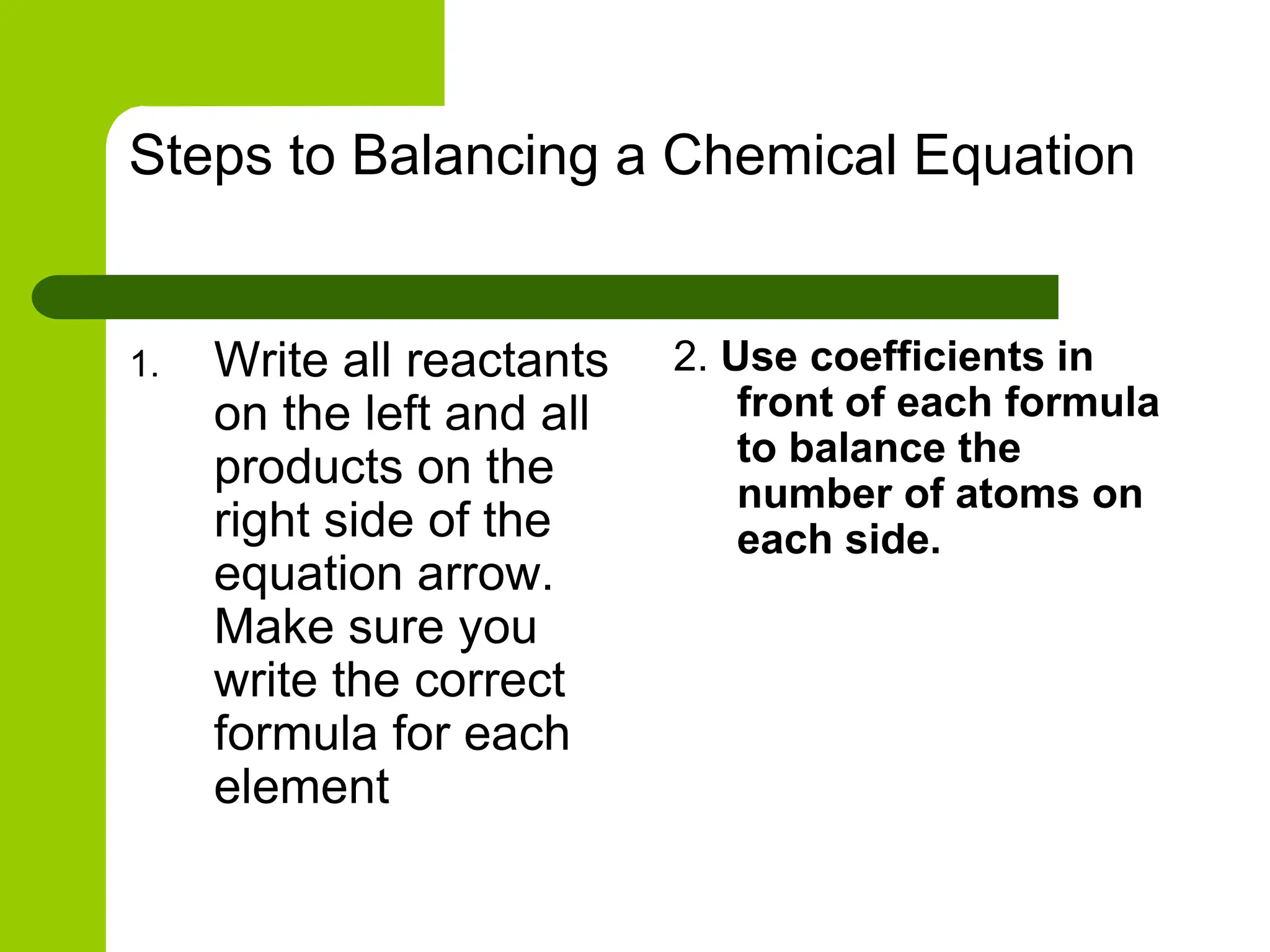 Steps to Balancing a Chemical Equation

1. Write all reactants on the left and all products on the right side of the equation arrow. Make sure you write the correct formula for each element

2. Use coefficients in front of each formula to balance the number of atoms on each side.